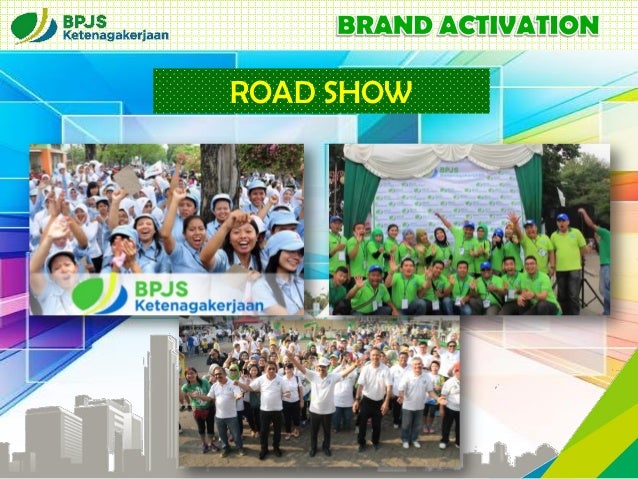 BPJS
Ketenagakerjaan

BRAND ACTIVATION

ROAD SHOW

BPJS
Ketenagakerjaan

BPJS